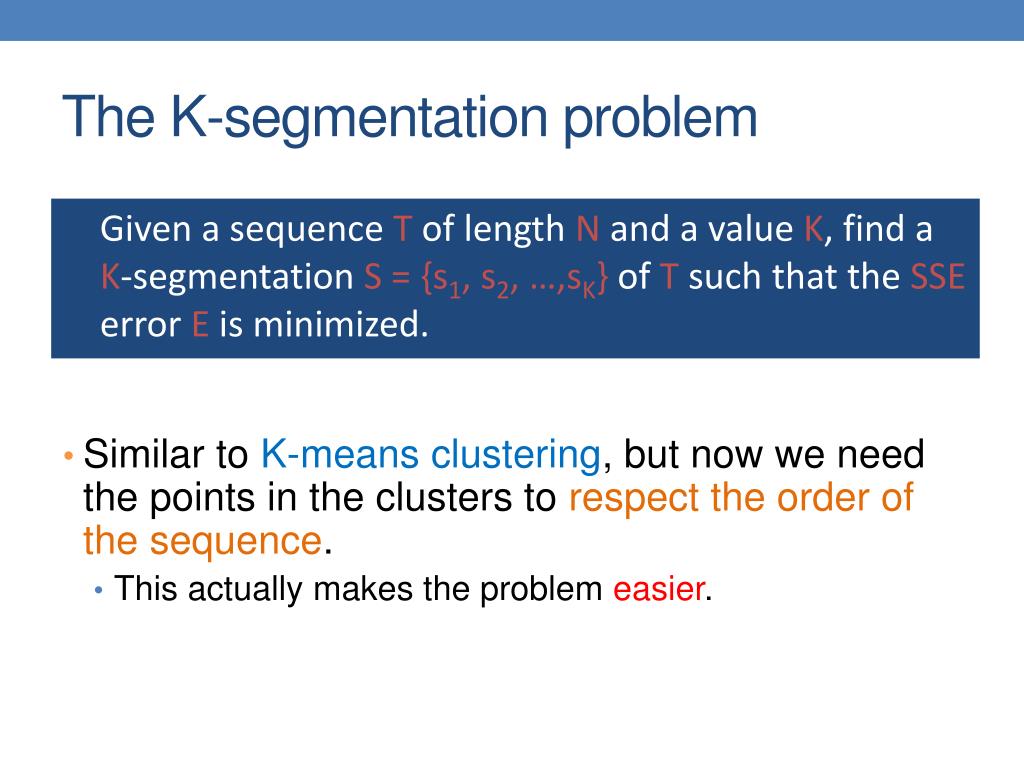 The K-segmentation problem

Given a sequence T of length N and a value K, find a K-segmentation $S = \{s_1, s_2, \ldots, s_K\}$ of T such that the SSE error E is minimized.

• Similar to K-means clustering, but now we need the points in the clusters to respect the order of the sequence.
• This actually makes the problem easier.